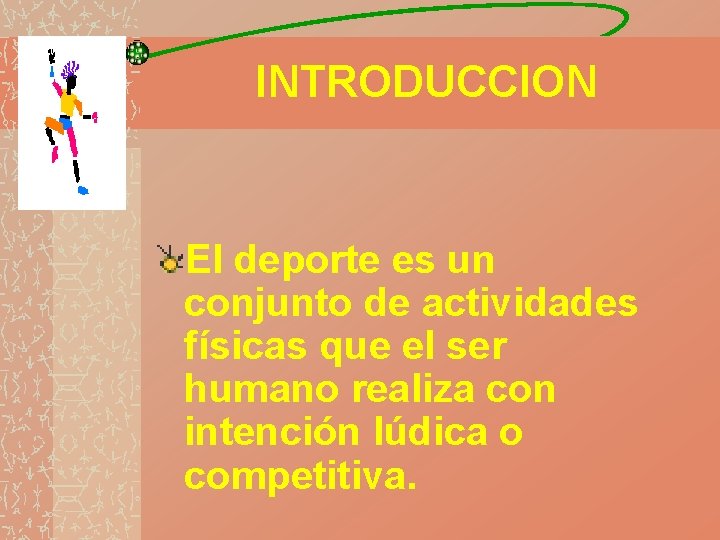 INTRODUCCION

El deporte es un conjunto de actividades físicas que el ser humano realiza con intención lúdica o competitiva.